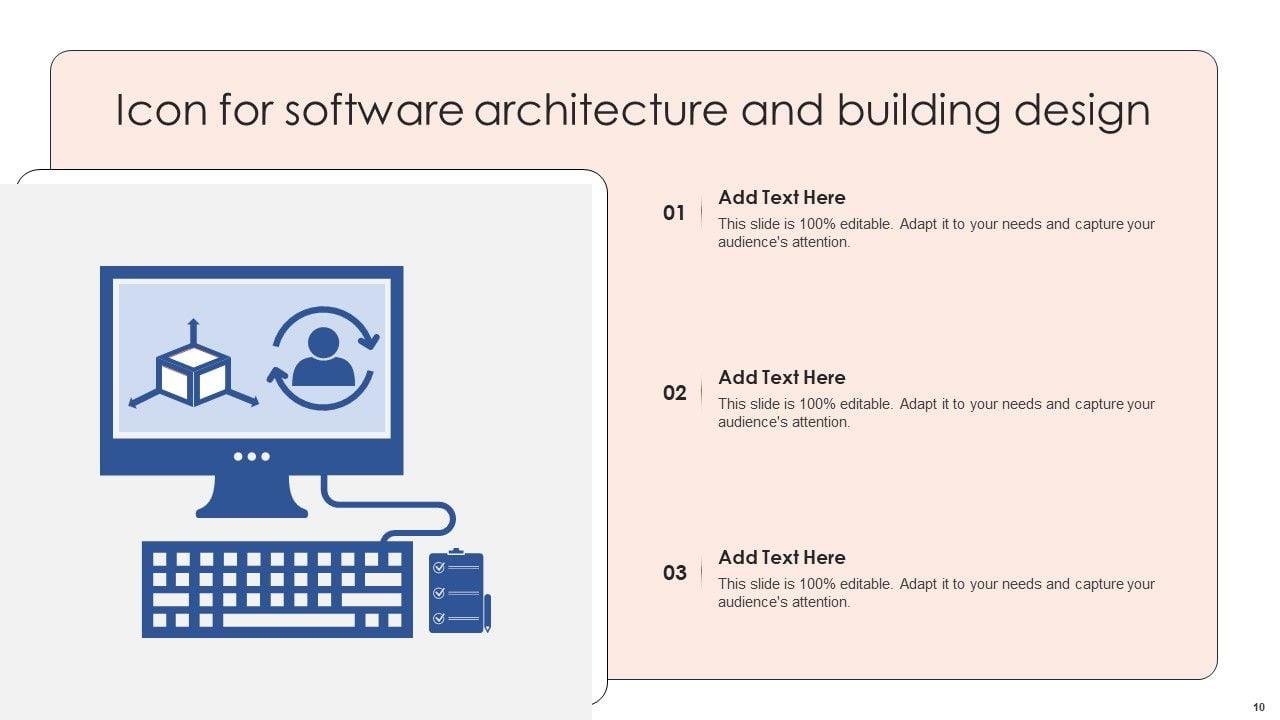 Icon for software architecture and building design

01
Add Text Here
This slide is 100% editable. Adapt it to your needs and capture your audience's attention.

02
Add Text Here
This slide is 100% editable. Adapt it to your needs and capture your audience's attention.

03
Add Text Here
This slide is 100% editable. Adapt it to your needs and capture your audience's attention.

10